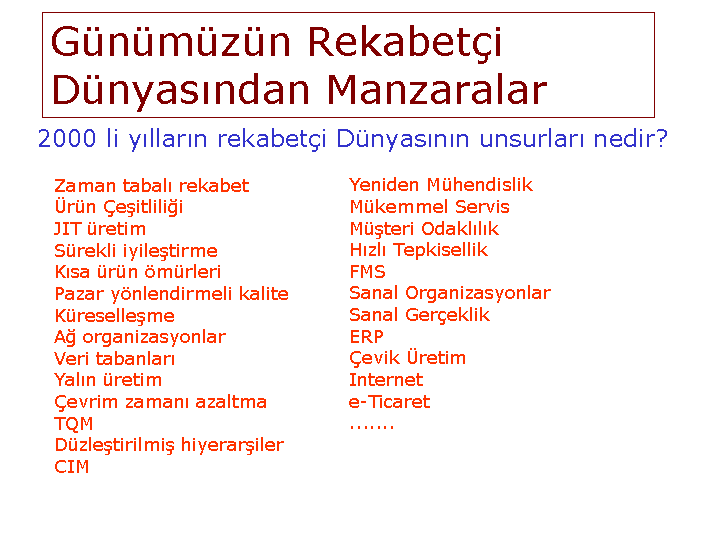 Günümüzün Rekabetçi Dünyasından Manzaralar

2000 li yılların rekabetçi Dünyasının unsurları nedir?

Zaman tabalı rekabet
Ürün Çeşitliliği
JIT üretim
Sürekli iyileştirme
Kısa ürün ömürleri
Pazar yönlendirmeli kalite
Küreselleşme
Ağ organizasyonlar
Veri tabanları
Yalın üretim
Çevrim zamanı azaltma
TQM
Düzleştirilmiş hiyerarşiler
CIM

Yeniden Mühendislik
Mükemmel Servis
Müşteri Odaklılık
Hızlı Tepkisellik
FMS
Sanal Organizasyonlar
Sanal Gerçeklik
ERP
Çevik Üretim
Internet
e-Ticaret
.......